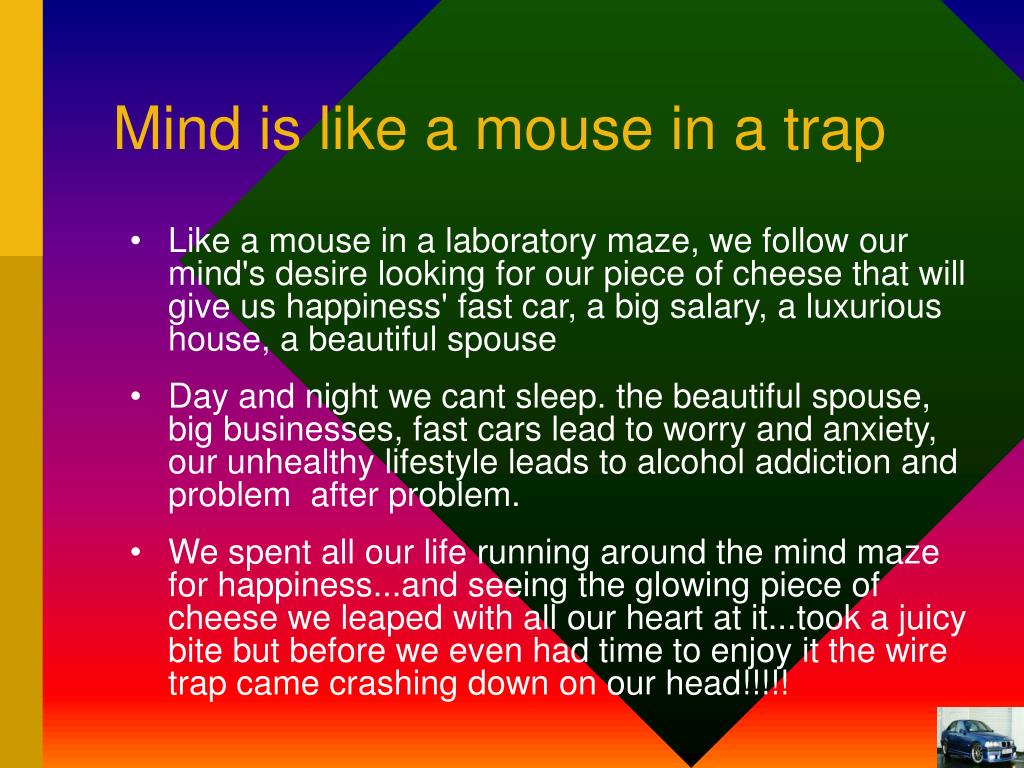 Mind is like a mouse in a trap

• Like a mouse in a laboratory maze, we follow our mind's desire looking for our piece of cheese that will give us happiness' fast car, a big salary, a luxurious house, a beautiful spouse

• Day and night we cant sleep. the beautiful spouse, big businesses, fast cars lead to worry and anxiety, our unhealthy lifestyle leads to alcohol addiction and problem after problem.

• We spent all our life running around the mind maze for happiness...and seeing the glowing piece of cheese we leaped with all our heart at it...took a juicy bite but before we even had time to enjoy it the wire trap came crashing down on our head!!!!!